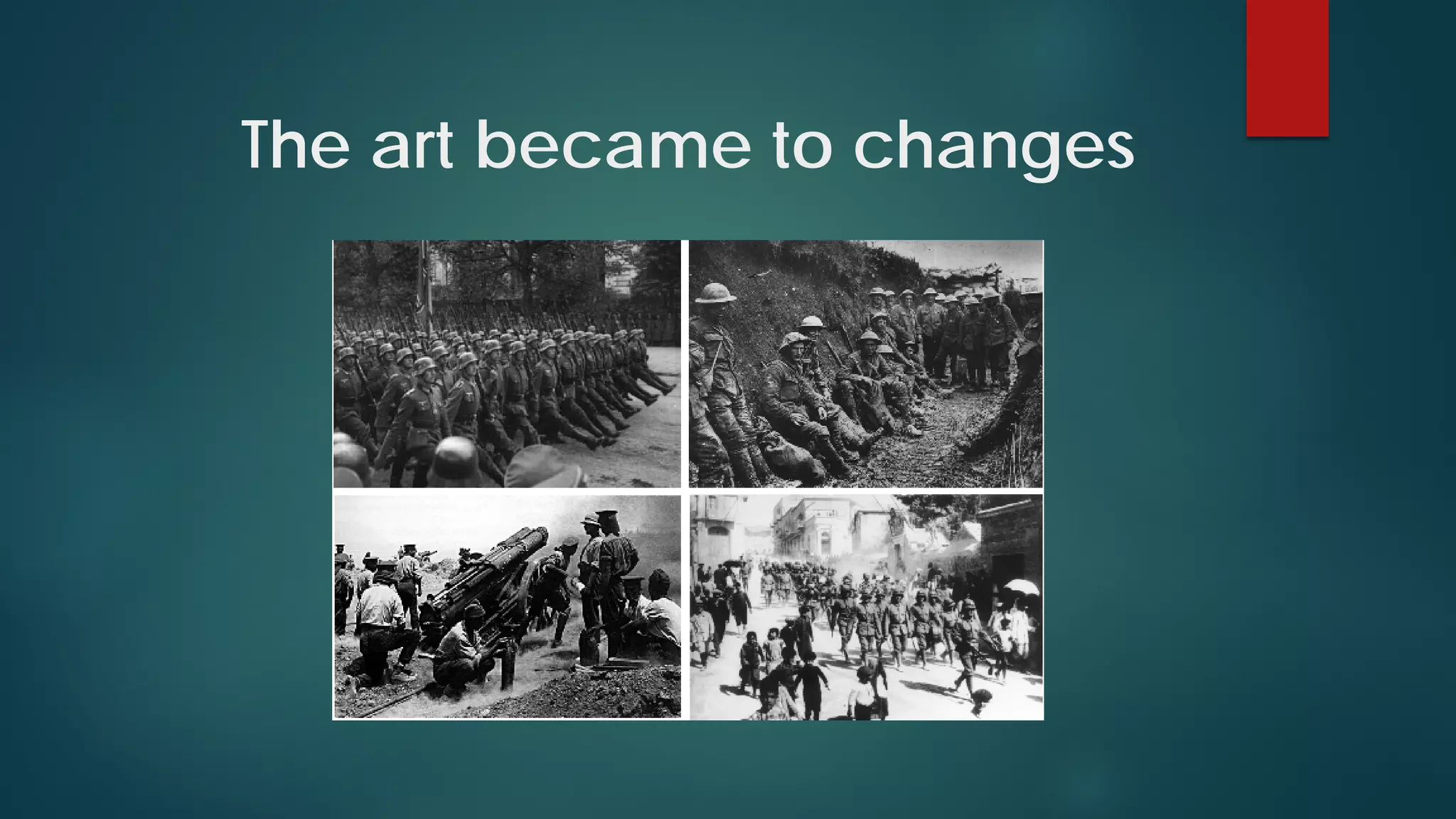 The art became to changes